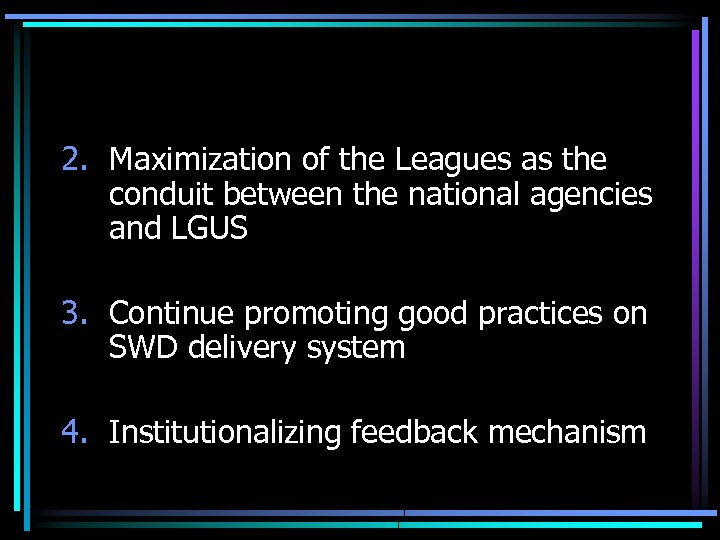 2. Maximization of the Leagues as the conduit between the national agencies and LGUS

3. Continue promoting good practices on SWD delivery system

4. Institutionalizing feedback mechanism